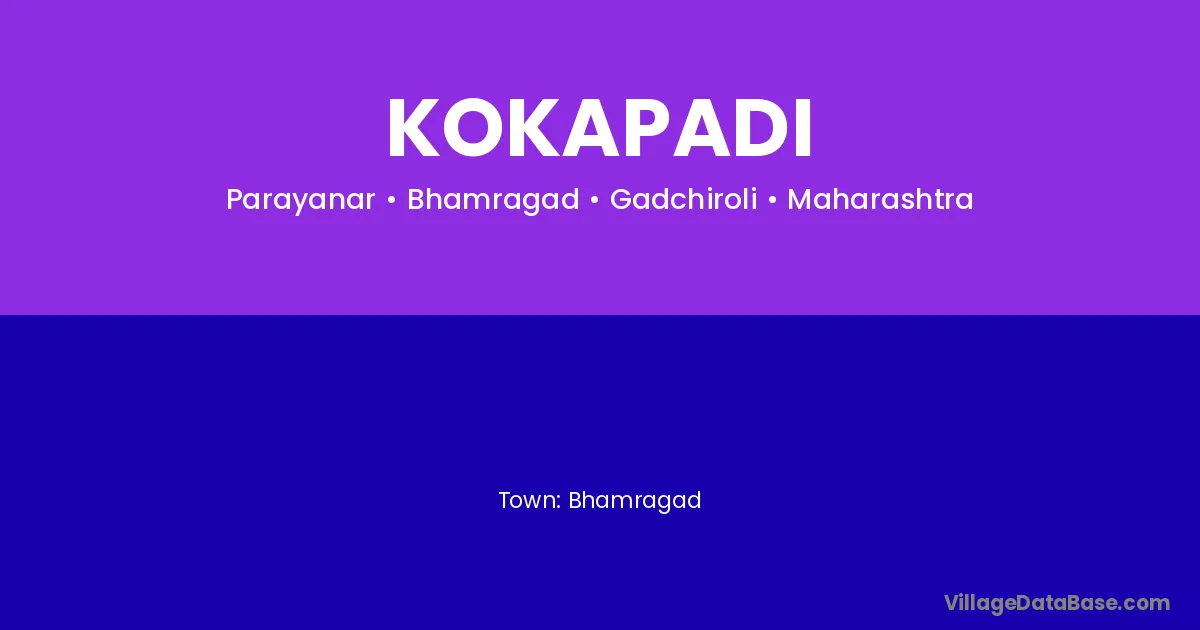 KOKAPADI

Parayanar • Bhamragad • Gadchiroli • Maharashtra

Town: Bhamragad

VillageDataBase.com